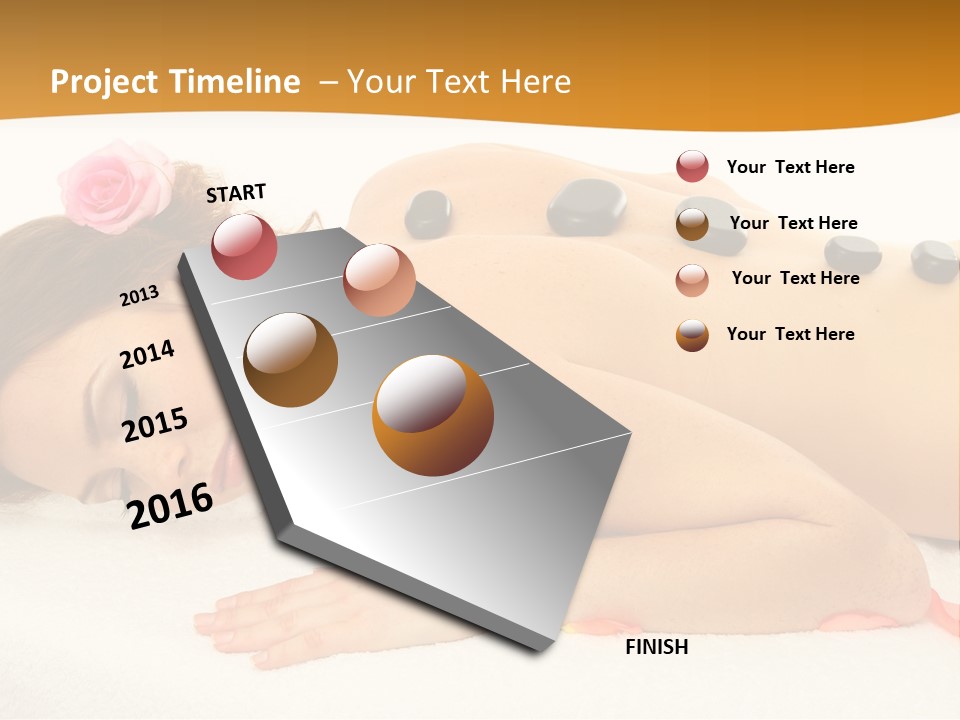 Project Timeline – Your Text Here

START

2013

2014

2015

2016

FINISH

Your Text Here

Your Text Here

Your Text Here

Your Text Here